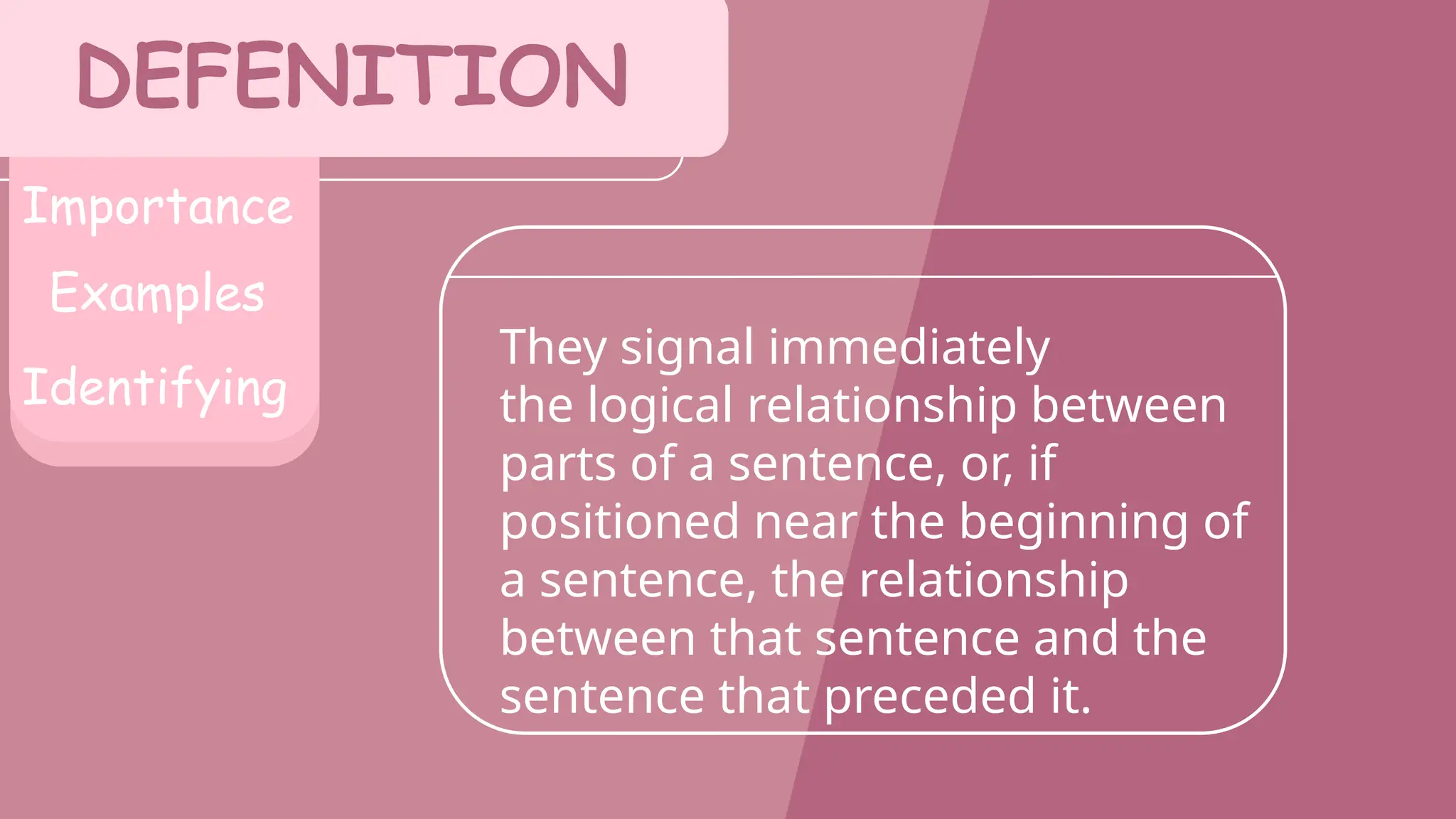 DEFENITION

Importance

Examples

Identifying

They signal immediately the logical relationship between parts of a sentence, or, if positioned near the beginning of a sentence, the relationship between that sentence and the sentence that preceded it.